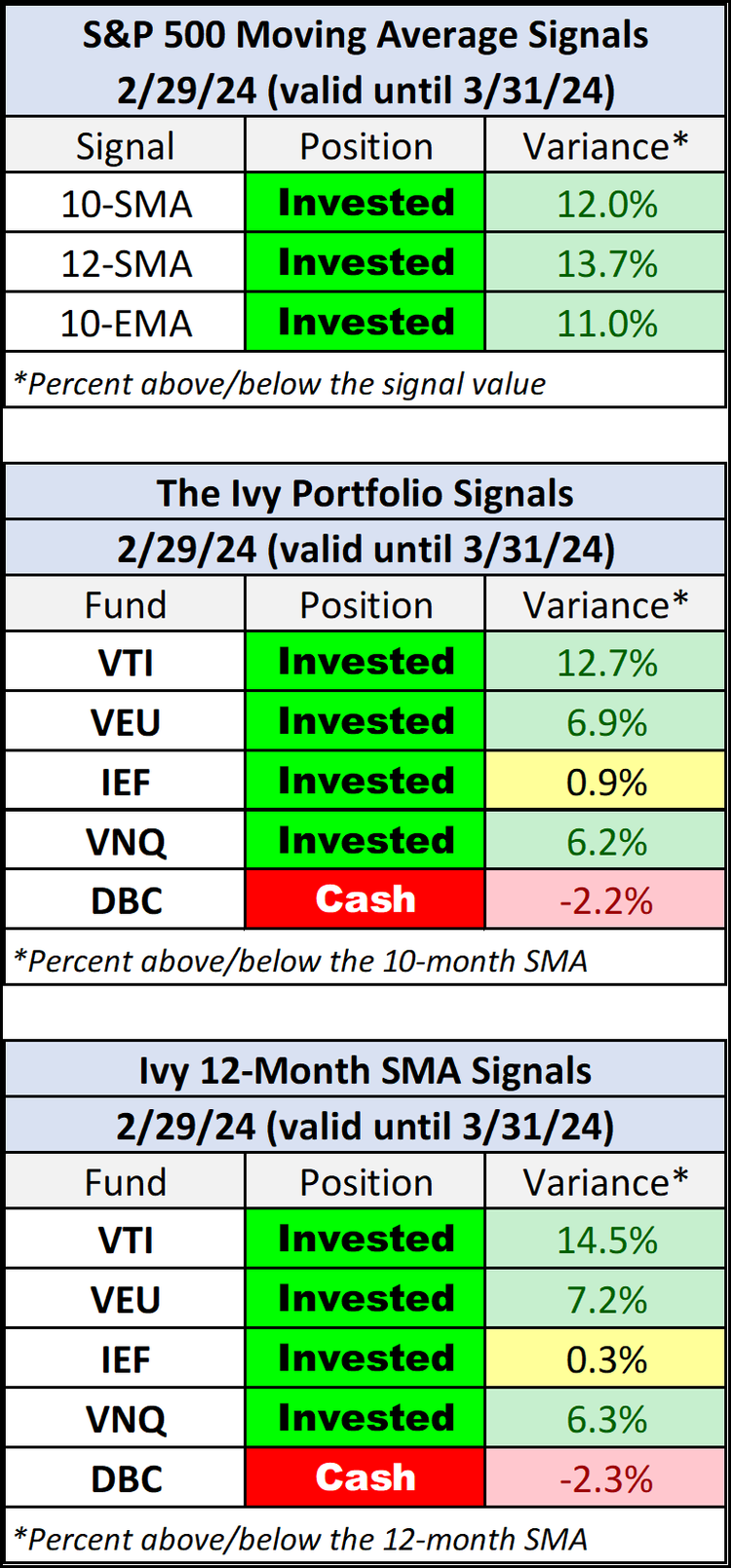 S&P 500 Moving Average Signals
2/29/24 (valid until 3/31/24)

| Signal | Position | Variance* |
|---|---|---|
| 10-SMA | Invested | 12.0% |
| 12-SMA | Invested | 13.7% |
| 10-EMA | Invested | 11.0% |

*Percent above/below the signal value

The Ivy Portfolio Signals
2/29/24 (valid until 3/31/24)

| Fund | Position | Variance* |
|---|---|---|
| VTI | Invested | 12.7% |
| VEU | Invested | 6.9% |
| IEF | Invested | 0.9% |
| VNQ | Invested | 6.2% |
| DBC | Cash | -2.2% |

*Percent above/below the 10-month SMA

Ivy 12-Month SMA Signals
2/29/24 (valid until 3/31/24)

| Fund | Position | Variance* |
|---|---|---|
| VTI | Invested | 14.5% |
| VEU | Invested | 7.2% |
| IEF | Invested | 0.3% |
| VNQ | Invested | 6.3% |
| DBC | Cash | -2.3% |

*Percent above/below the 12-month SMA